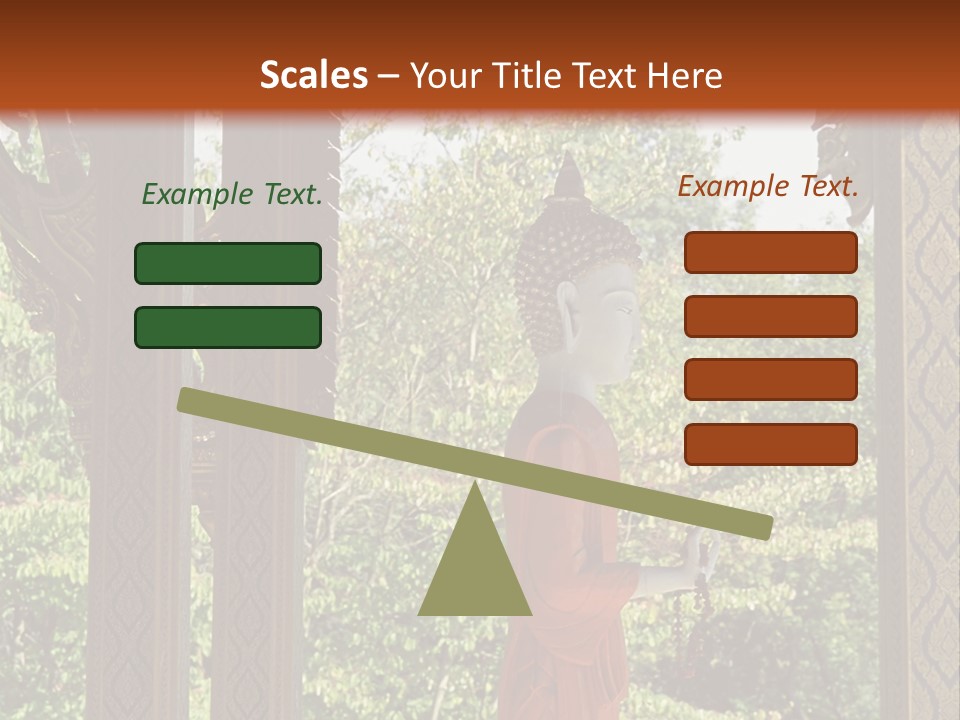 Scales – Your Title Text Here

Example Text.

Example Text.